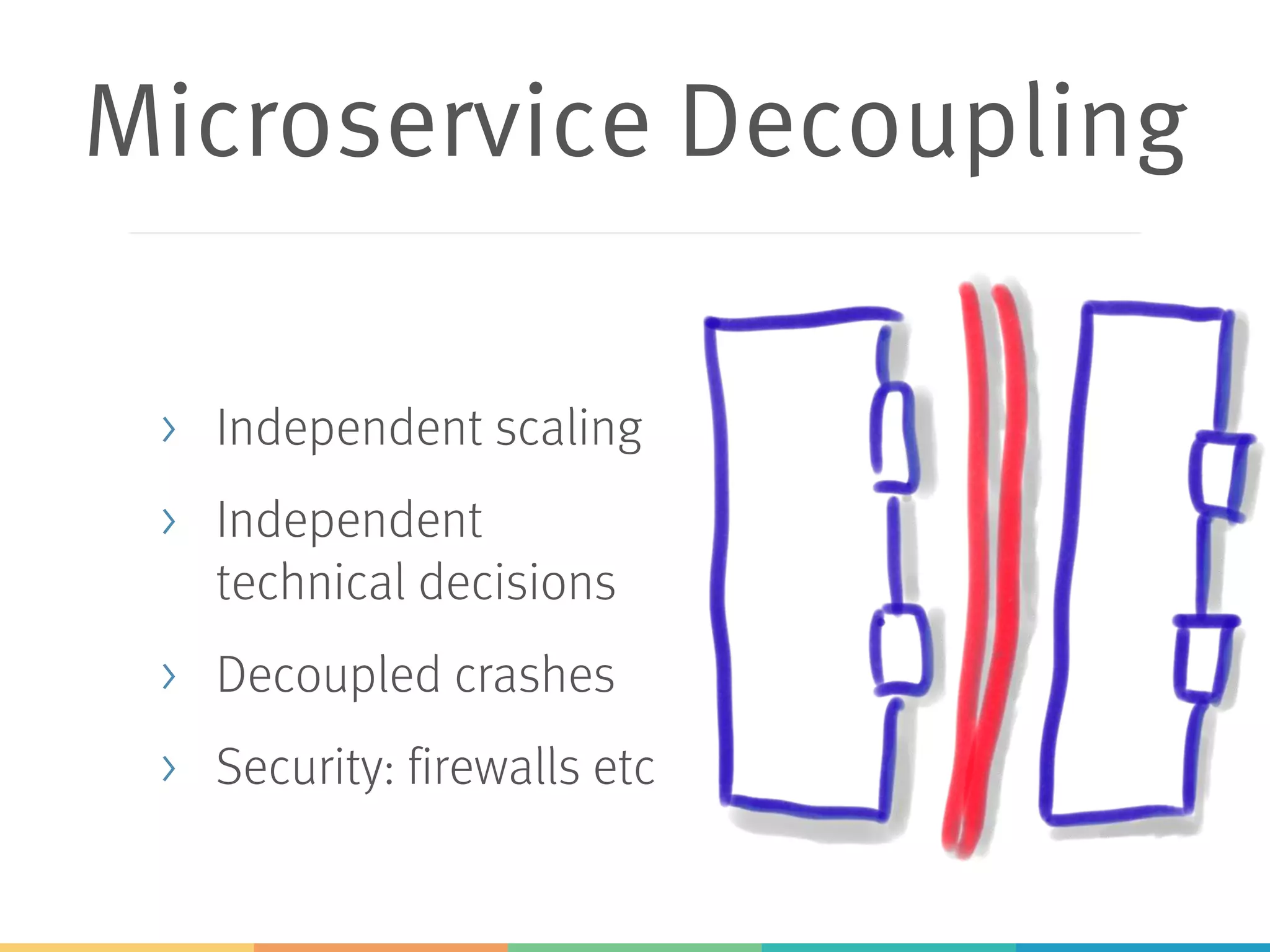 Microservice Decoupling

› Independent scaling

› Independent technical decisions

› Decoupled crashes

› Security: firewalls etc